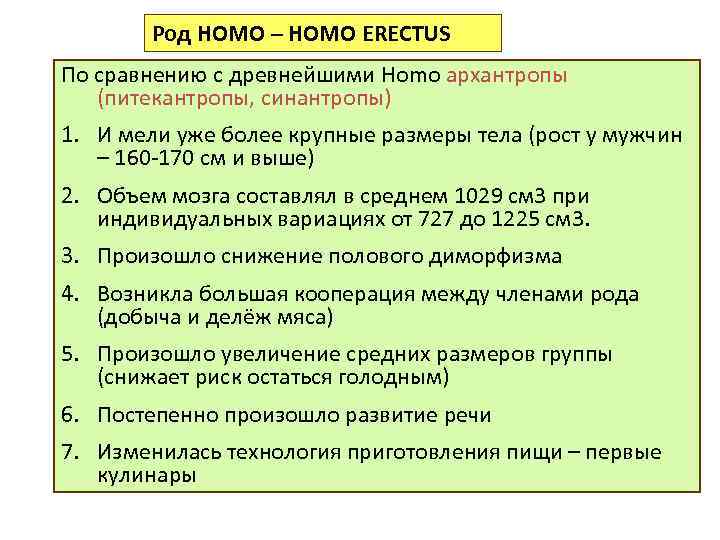 Род HOMO – HOMO ERECTUS

По сравнению с древнейшими Homo архантропы (питекантропы, синантропы)

1. И мели уже более крупные размеры тела (рост у мужчин – 160-170 см и выше)

2. Объем мозга составлял в среднем 1029 см3 при индивидуальных вариациях от 727 до 1225 см3.

3. Произошло снижение полового диморфизма

4. Возникла большая кооперация между членами рода (добыча и делёж мяса)

5. Произошло увеличение средних размеров группы (снижает риск остаться голодным)

6. Постепенно произошло развитие речи

7. Изменилась технология приготовления пищи – первые кулинары